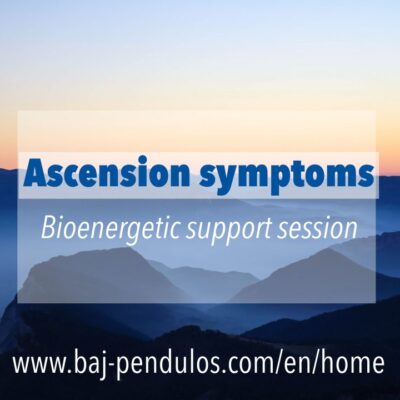 Ascension symptoms

Bioenergetic support session

www.baj-pendulos.com/en/home